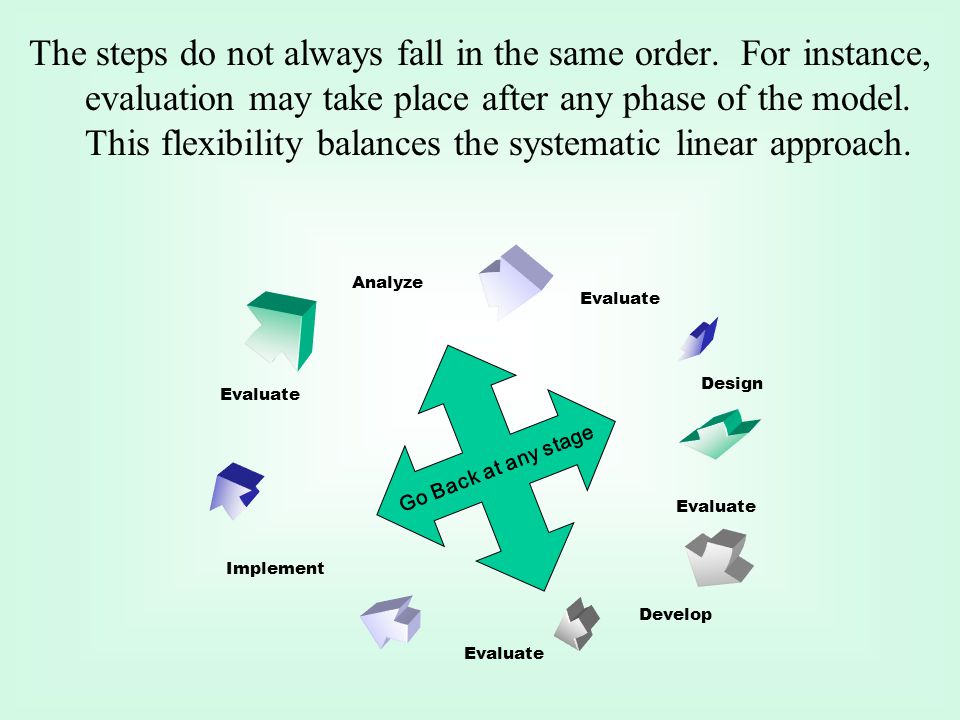 The steps do not always fall in the same order. For instance, evaluation may take place after any phase of the model. This flexibility balances the systematic linear approach.

Analyze

Evaluate

Design

Evaluate

Develop

Evaluate

Implement

Evaluate

Go Back at any stage